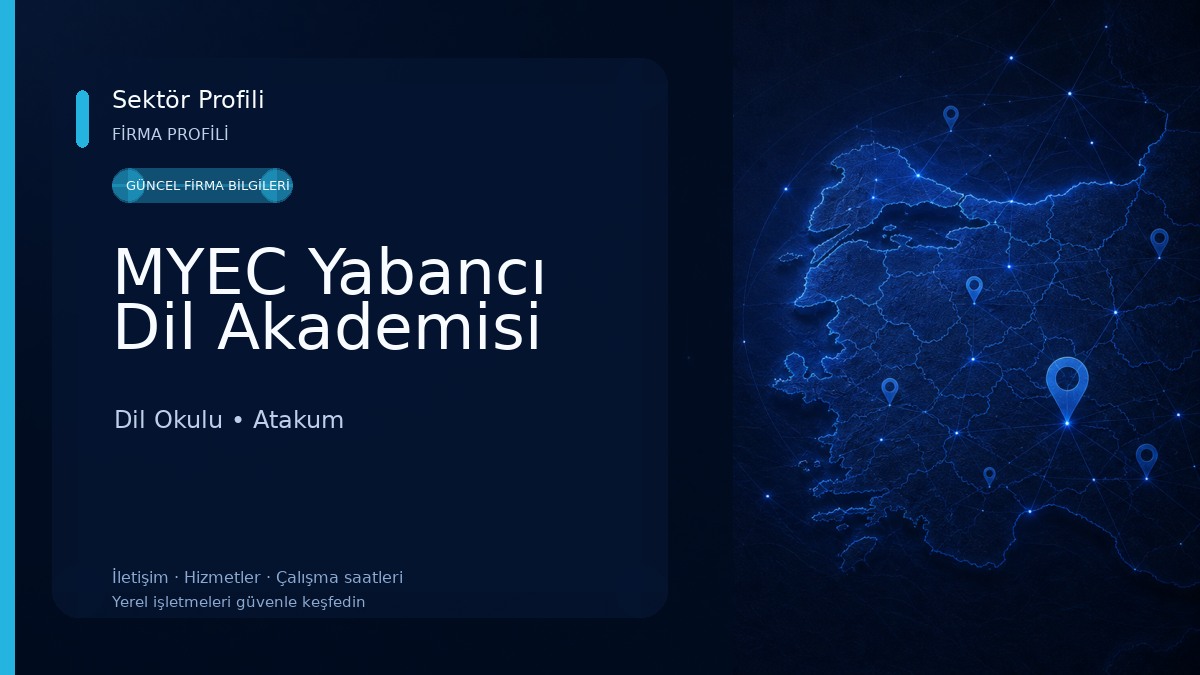 Sektör Profili

FİRMA PROFİLİ

GÜNCEL FİRMA BİLGİLERİ

MYEC Yabancı Dil Akademisi

Dil Okulu • Atakum

İletişim · Hizmetler · Çalışma saatleri

Yerel işletmeleri güvenle keşfedin